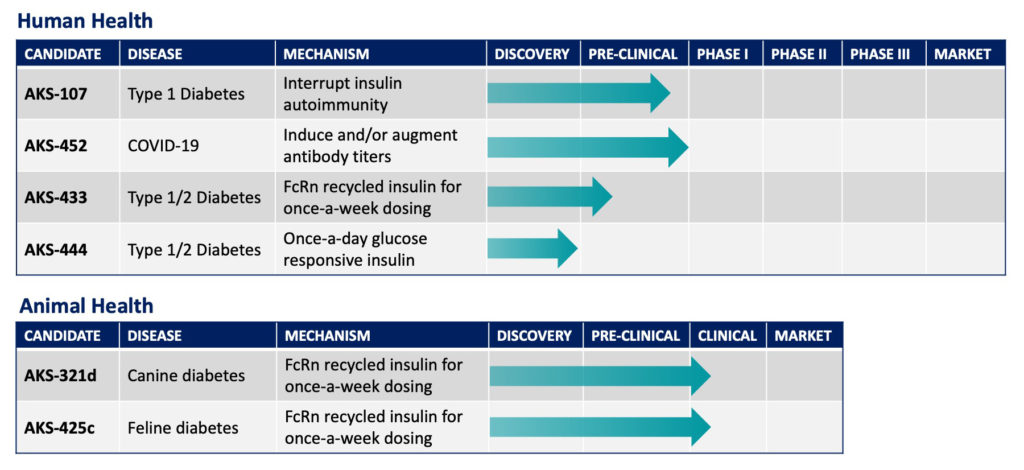 Human Health

| CANDIDATE | DISEASE | MECHANISM | DISCOVERY | PRE-CLINICAL | PHASE I | PHASE II | PHASE III | MARKET |
|---|---|---|---|---|---|---|---|---|
| AKS-107 | Type 1 Diabetes | Interrupt insulin autoimmunity | | | | | | |
| AKS-452 | COVID-19 | Induce and/or augment antibody titers | | | | | | |
| AKS-433 | Type 1/2 Diabetes | FcRn recycled insulin for once-a-week dosing | | | | | | |
| AKS-444 | Type 1/2 Diabetes | Once-a-day glucose responsive insulin | | | | | | |

Animal Health

| CANDIDATE | DISEASE | MECHANISM | DISCOVERY | PRE-CLINICAL | CLINICAL | MARKET |
|---|---|---|---|---|---|---|
| AKS-321d | Canine diabetes | FcRn recycled insulin for once-a-week dosing | | | | |
| AKS-425c | Feline diabetes | FcRn recycled insulin for once-a-week dosing | | | | |